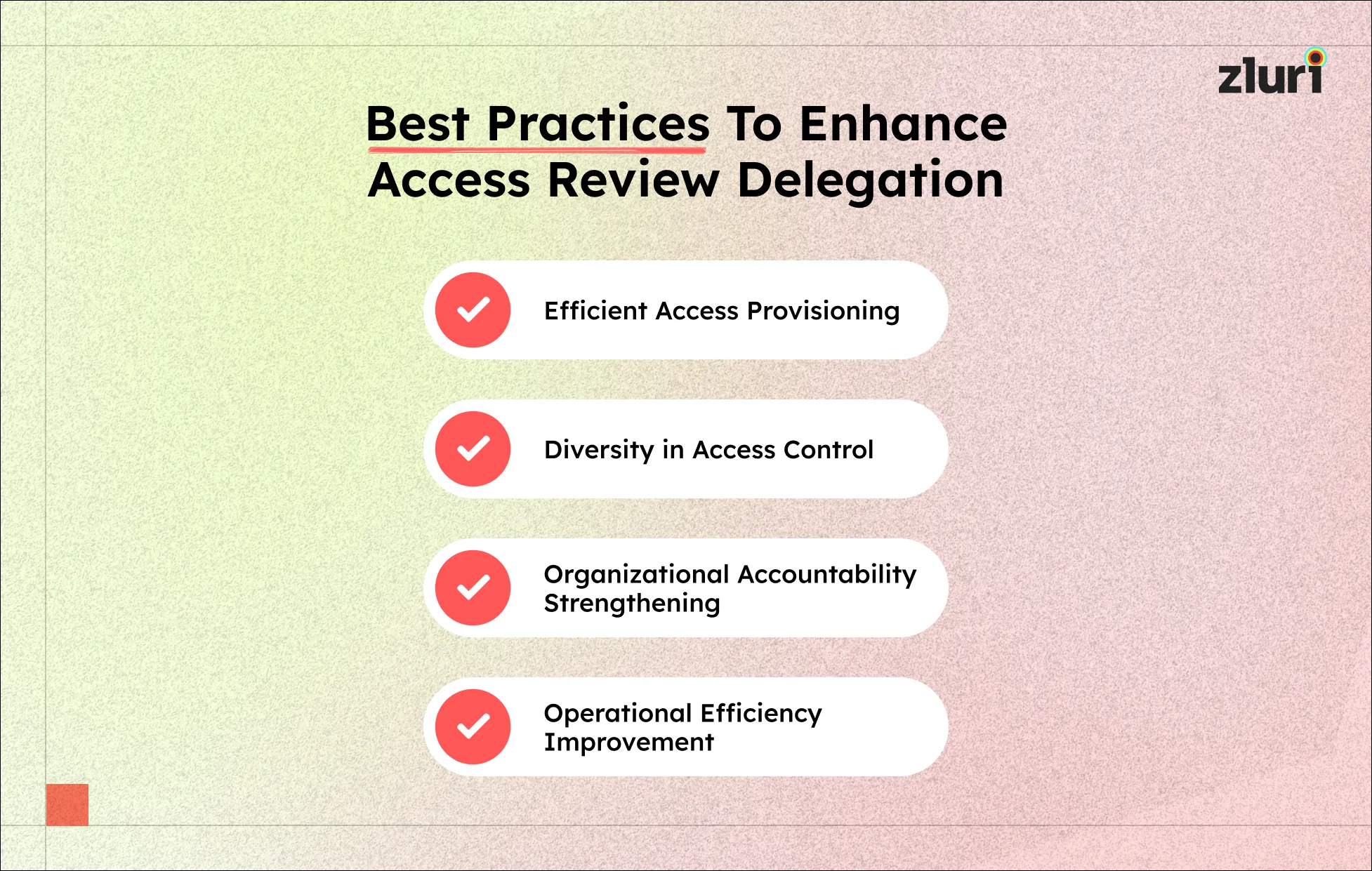 zluri

Best Practices To Enhance Access Review Delegation

Efficient Access Provisioning

Diversity in Access Control

Organizational Accountability Strengthening

Operational Efficiency Improvement